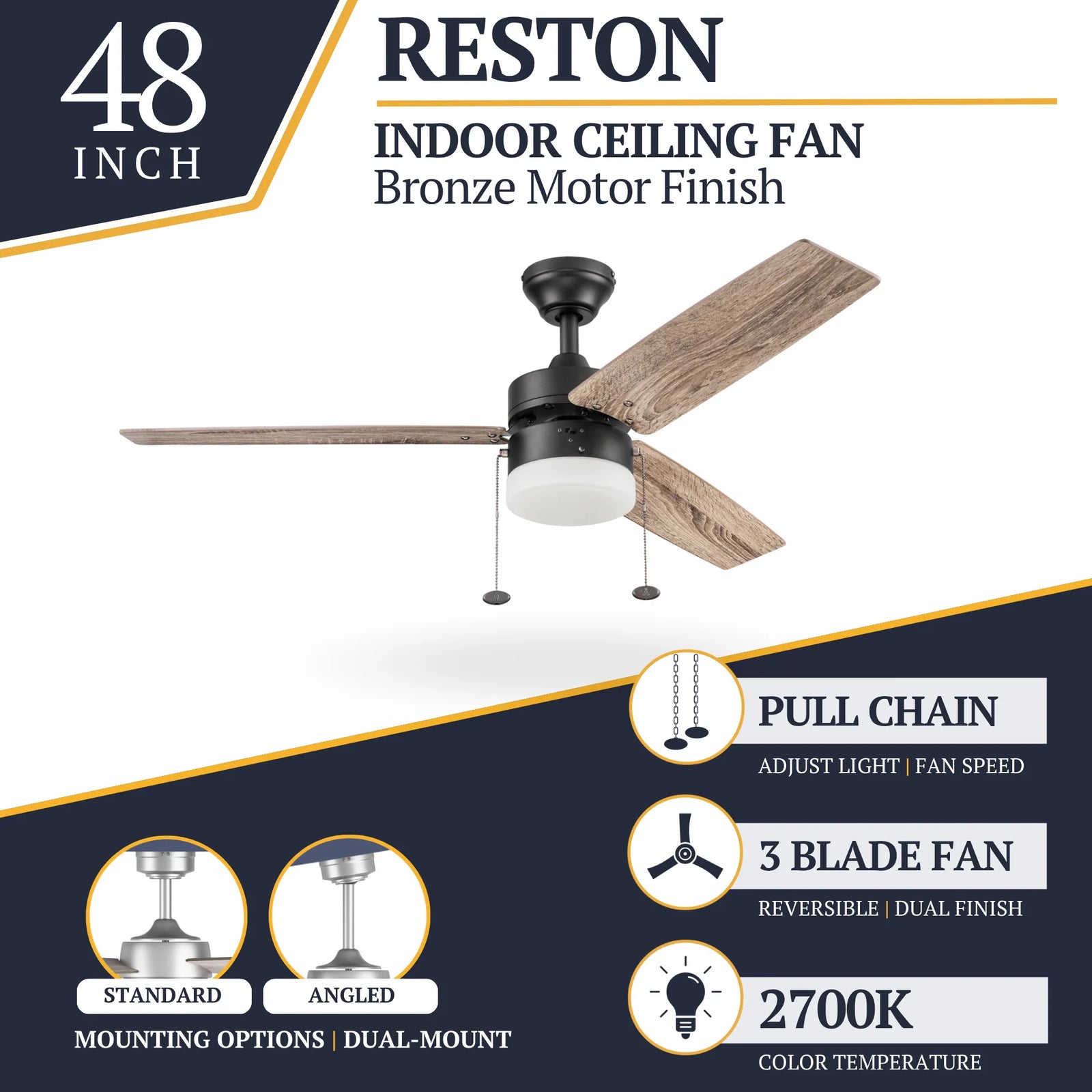 48
INCH

RESTON

INDOOR CEILING FAN
Bronze Motor Finish

PULL CHAIN
ADJUST LIGHT | FAN SPEED

3 BLADE FAN
REVERSIBLE | DUAL FINISH

2700K
COLOR TEMPERATURE

STANDARD
ANGLED
MOUNTING OPTIONS | DUAL-MOUNT